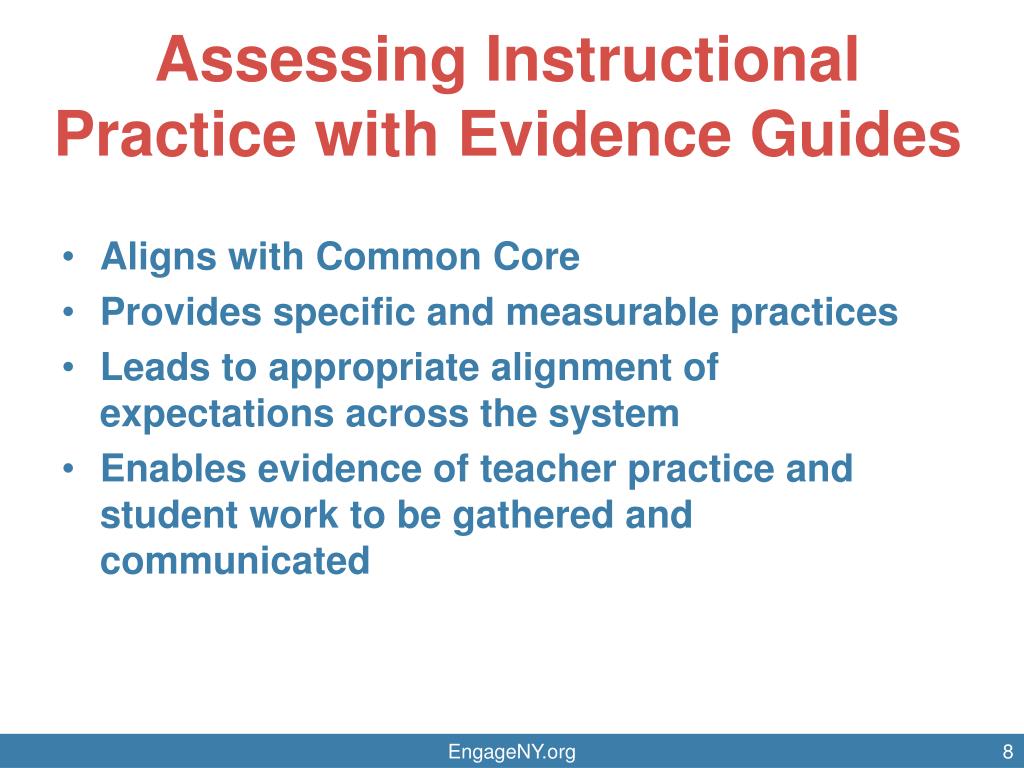 Assessing Instructional Practice with Evidence Guides

• Aligns with Common Core
• Provides specific and measurable practices
• Leads to appropriate alignment of expectations across the system
• Enables evidence of teacher practice and student work to be gathered and communicated

EngageNY.org

8